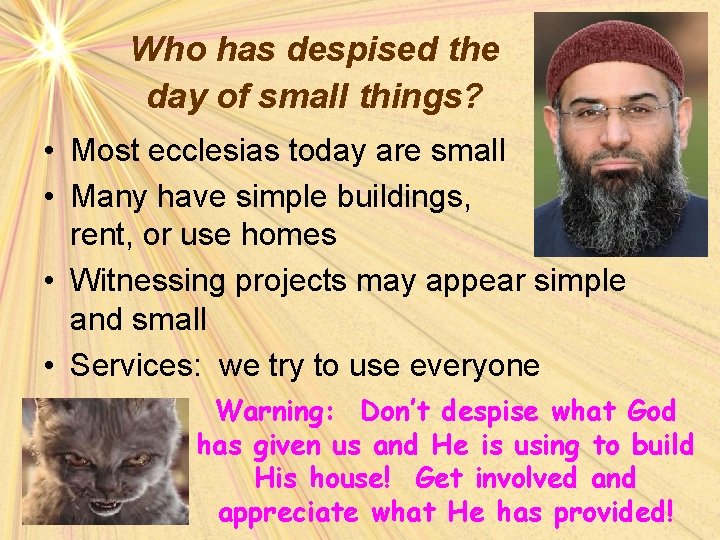 Who has despised the day of small things?

• Most ecclesias today are small
• Many have simple buildings, rent, or use homes
• Witnessing projects may appear simple and small
• Services: we try to use everyone

Warning: Don't despise what God has given us and He is using to build His house! Get involved and appreciate what He has provided!